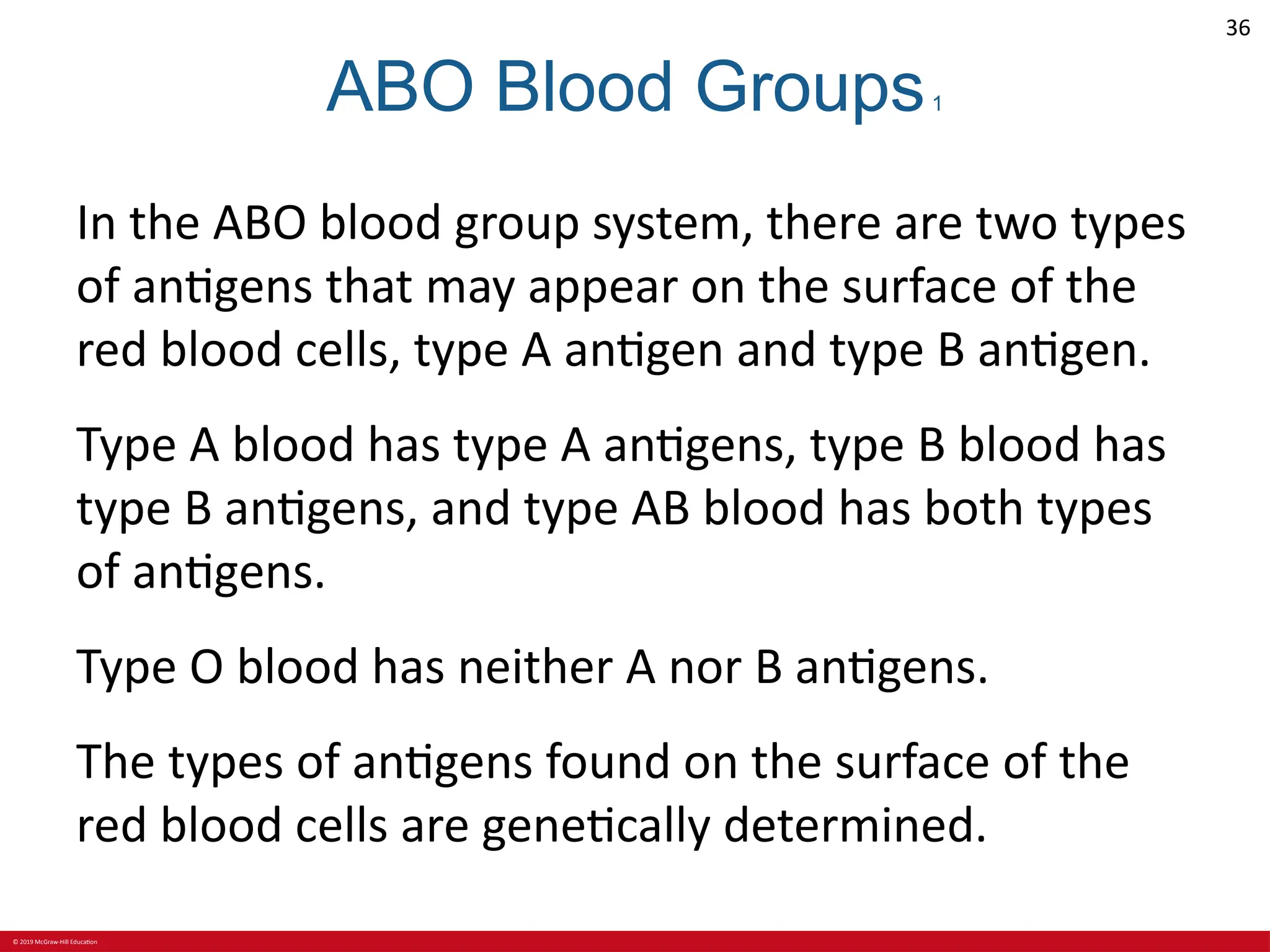 36

ABO Blood Groups 1

In the ABO blood group system, there are two types of antigens that may appear on the surface of the red blood cells, type A antigen and type B antigen.

Type A blood has type A antigens, type B blood has type B antigens, and type AB blood has both types of antigens.

Type O blood has neither A nor B antigens.

The types of antigens found on the surface of the red blood cells are genetically determined.

© 2019 McGraw-Hill Education